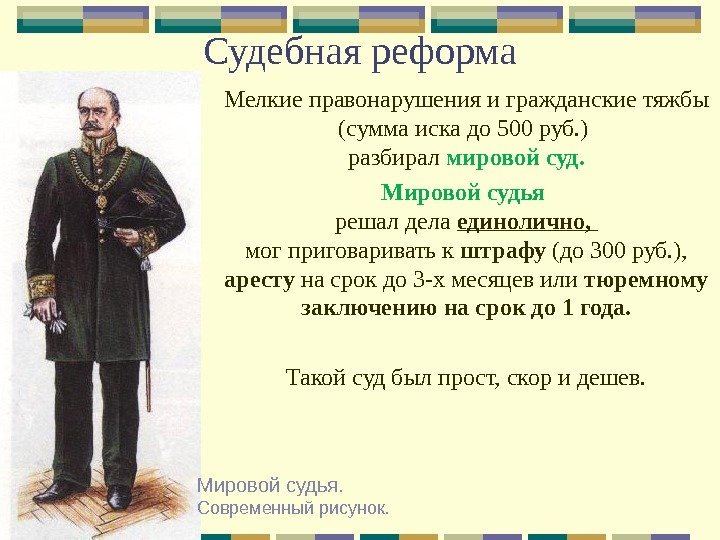 Судебная реформа

Мелкие правонарушения и гражданские тяжбы (сумма иска до 500 руб.) разбирал мировой суд.

Мировой судья
решал дела единолично,
мог приговаривать к штрафу (до 300 руб.), аресту на срок до 3-х месяцев или тюремному заключению на срок до 1 года.

Такой суд был прост, скор и дешев.

Мировой судья.
Современный рисунок.